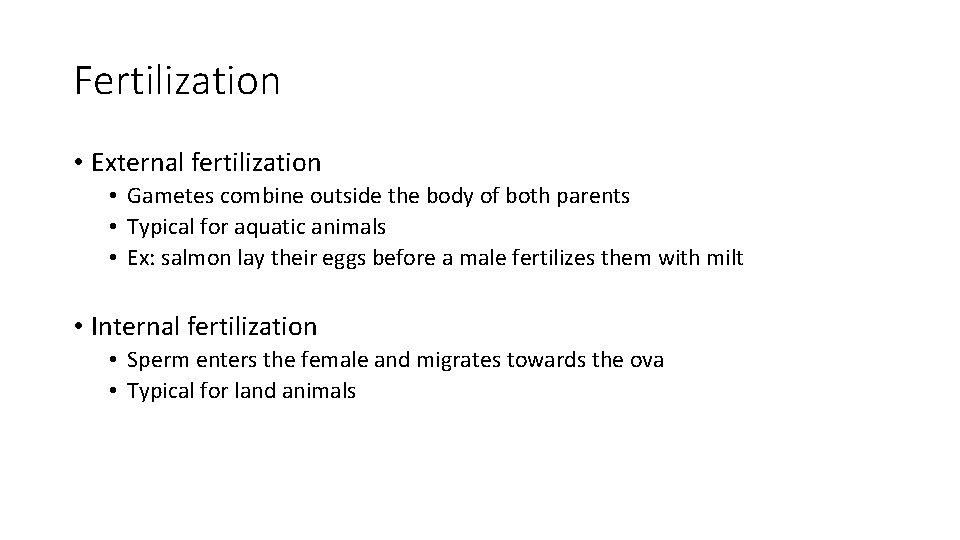 Fertilization

• External fertilization
 • Gametes combine outside the body of both parents
 • Typical for aquatic animals
 • Ex: salmon lay their eggs before a male fertilizes them with milt

• Internal fertilization
 • Sperm enters the female and migrates towards the ova
 • Typical for land animals